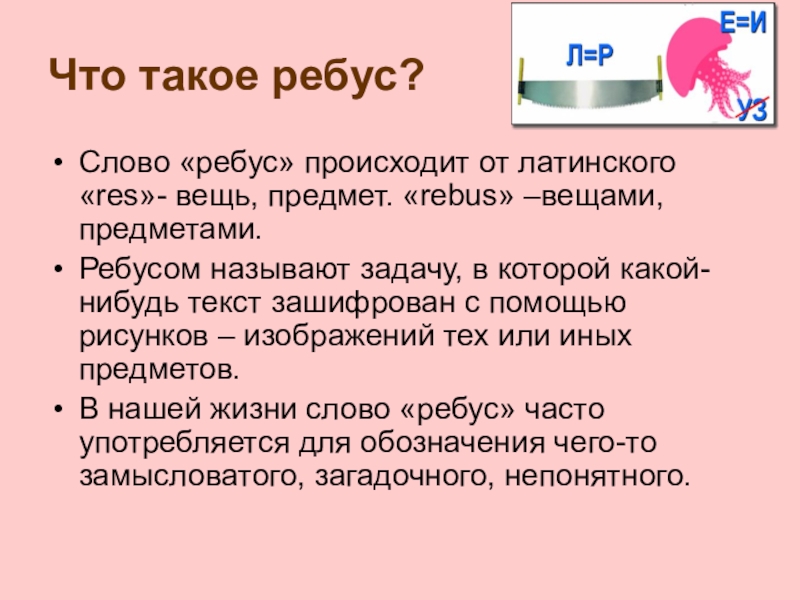 Что такое ребус?

Л=Р

Е=И

УЗ

• Слово «ребус» происходит от латинского «res»- вещь, предмет. «rebus» –вещами, предметами.

• Ребусом называют задачу, в которой какой-нибудь текст зашифрован с помощью рисунков – изображений тех или иных предметов.

• В нашей жизни слово «ребус» часто употребляется для обозначения чего-то замысловатого, загадочного, непонятного.